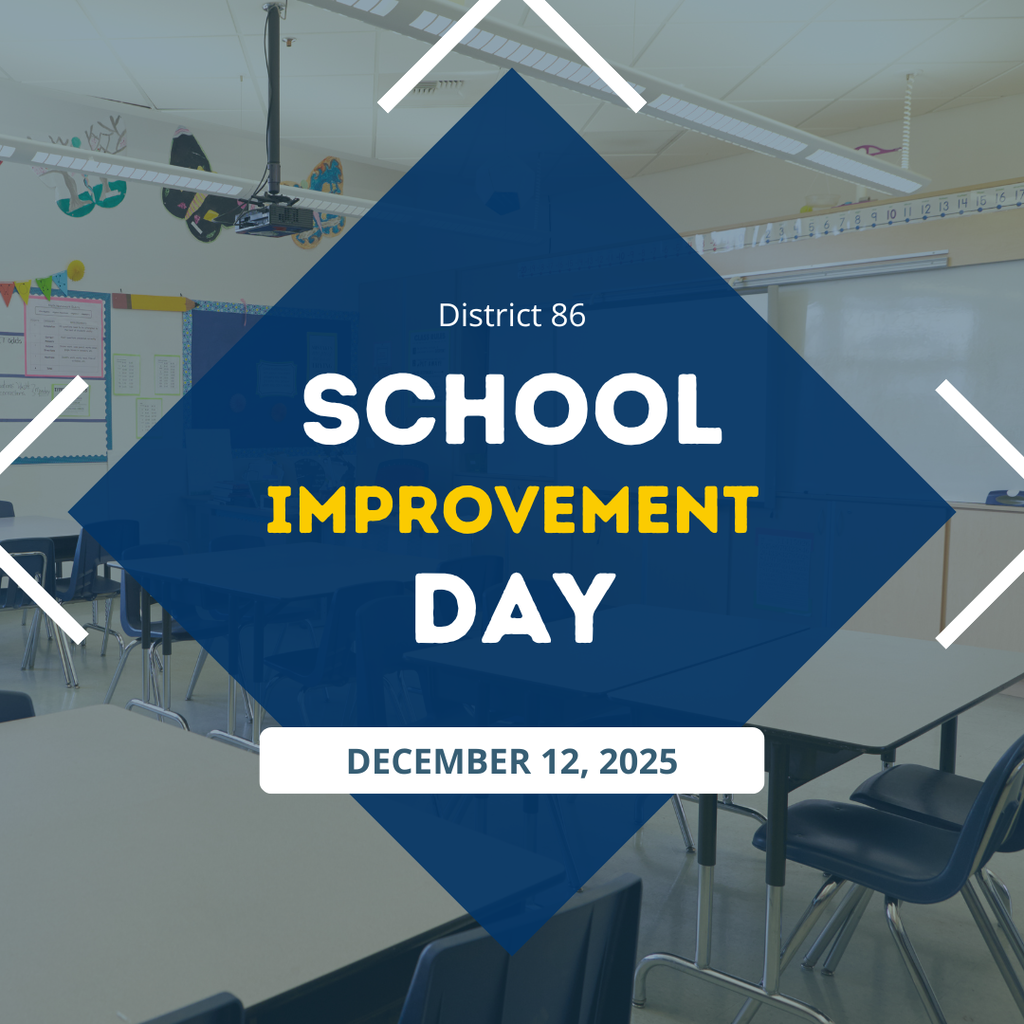 District 86

SCHOOL
IMPROVEMENT
DAY

DECEMBER 12, 2025